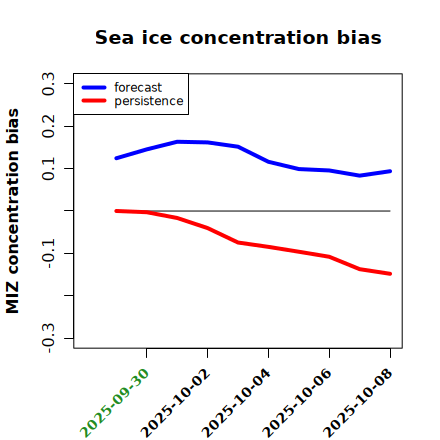 Sea ice concentration bias

forecast
persistence

MIZ concentration bias

0.3
0.2
0.1
-0.1
-0.3

2025-09-30
2025-10-02
2025-10-04
2025-10-06
2025-10-08